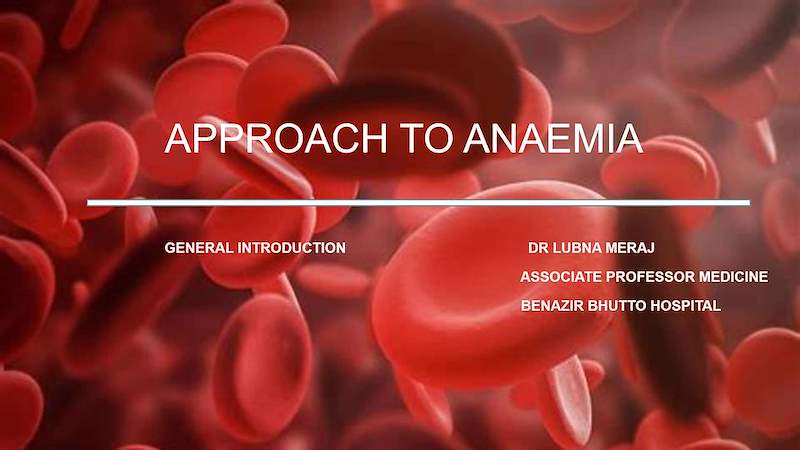 APPROACH TO ANAEMIA

GENERAL INTRODUCTION

DR LUBNA MERAJ
ASSOCIATE PROFESSOR MEDICINE
BENAZIR BHUTTO HOSPITAL